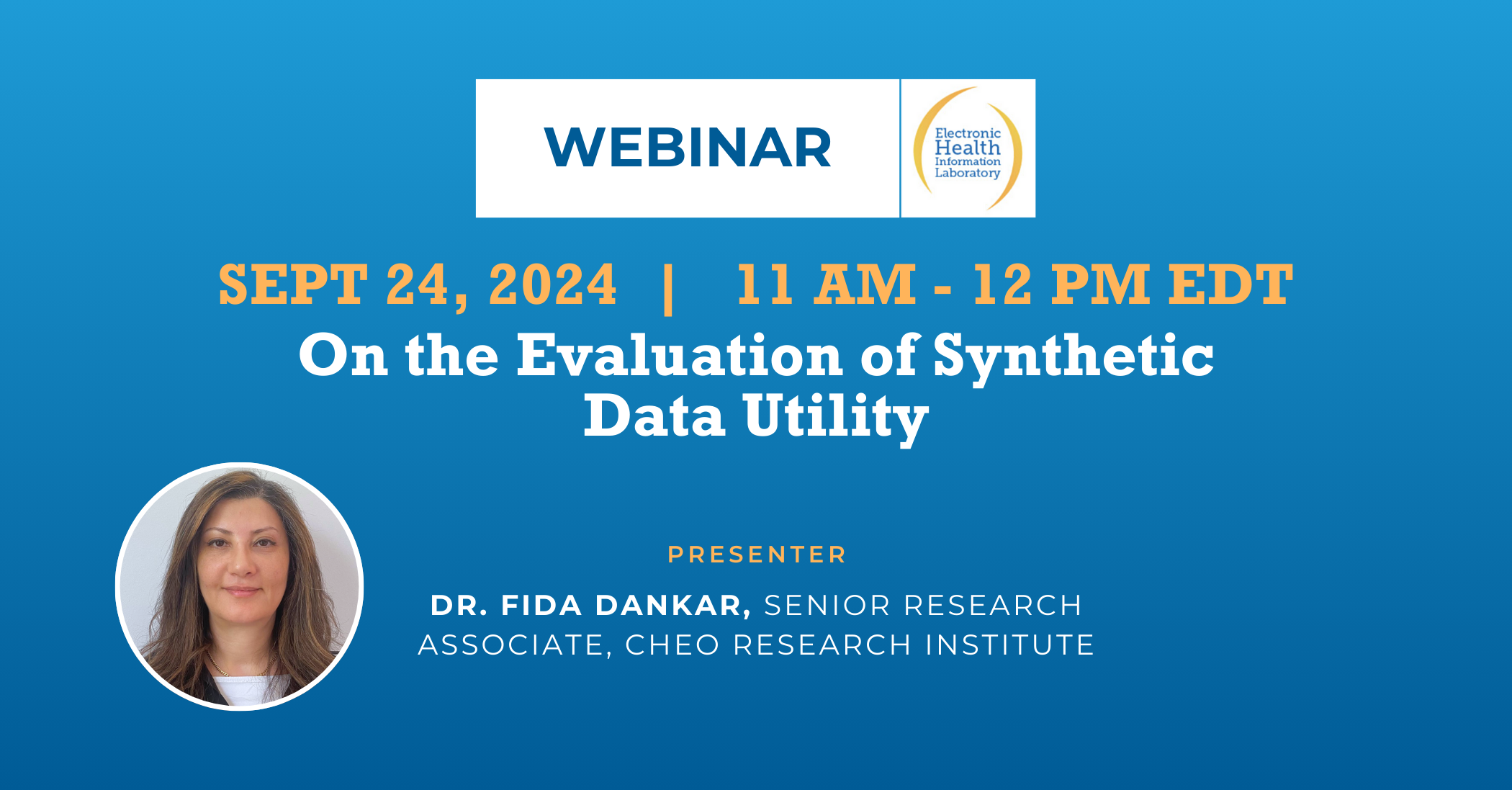 WEBINAR

Electronic Health Information Laboratory

SEPT 24, 2024 | 11 AM - 12 PM EDT

On the Evaluation of Synthetic Data Utility

PRESENTER

DR. FIDA DANKAR, SENIOR RESEARCH ASSOCIATE, CHEO RESEARCH INSTITUTE